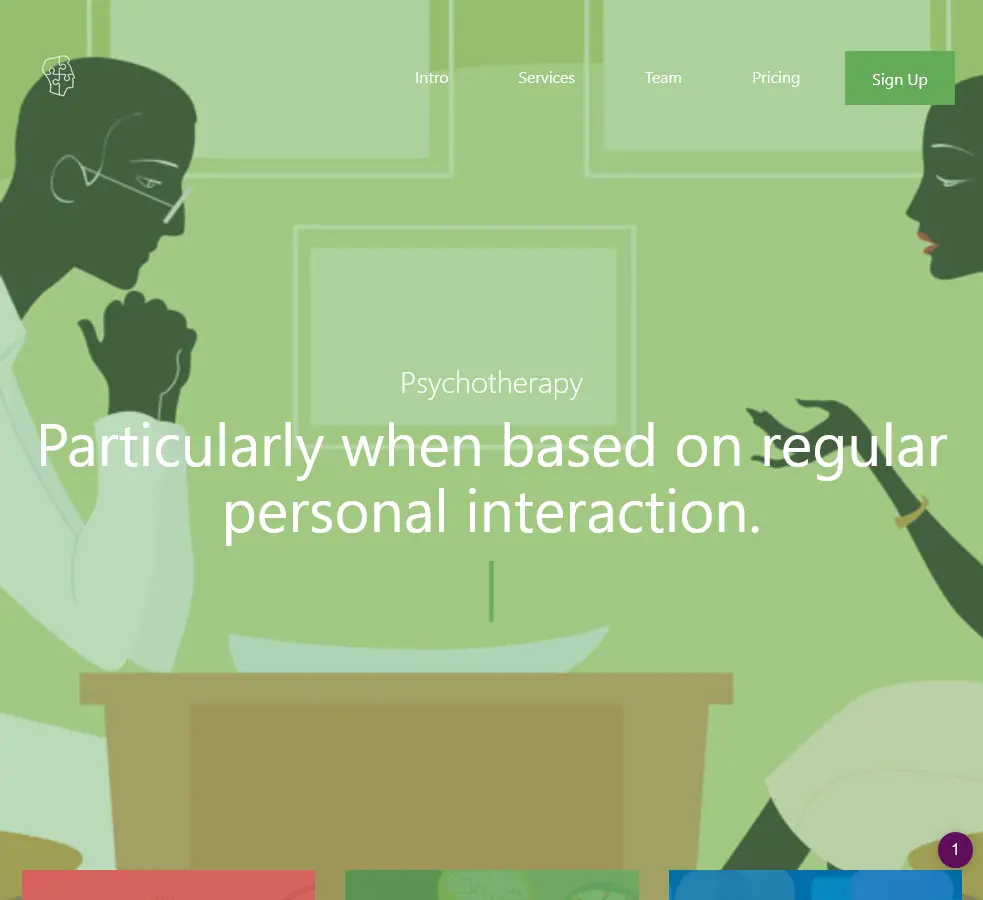 Intro Services Team Pricing Sign Up

Psychotherapy

Particularly when based on regular personal interaction.

1